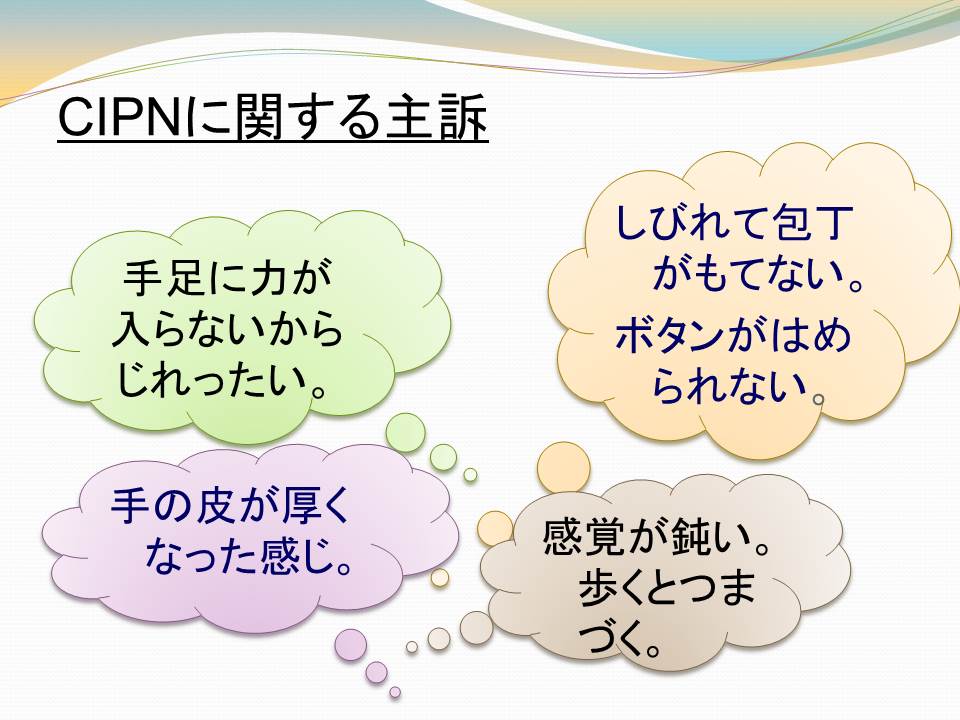 CIPNに関する主訴

手足に力が入らないからじれったい。

しびれて包丁がもてない。
ボタンがはめられない。

手の皮が厚くなった感じ。

感覚が鈍い。
歩くとつまづく。